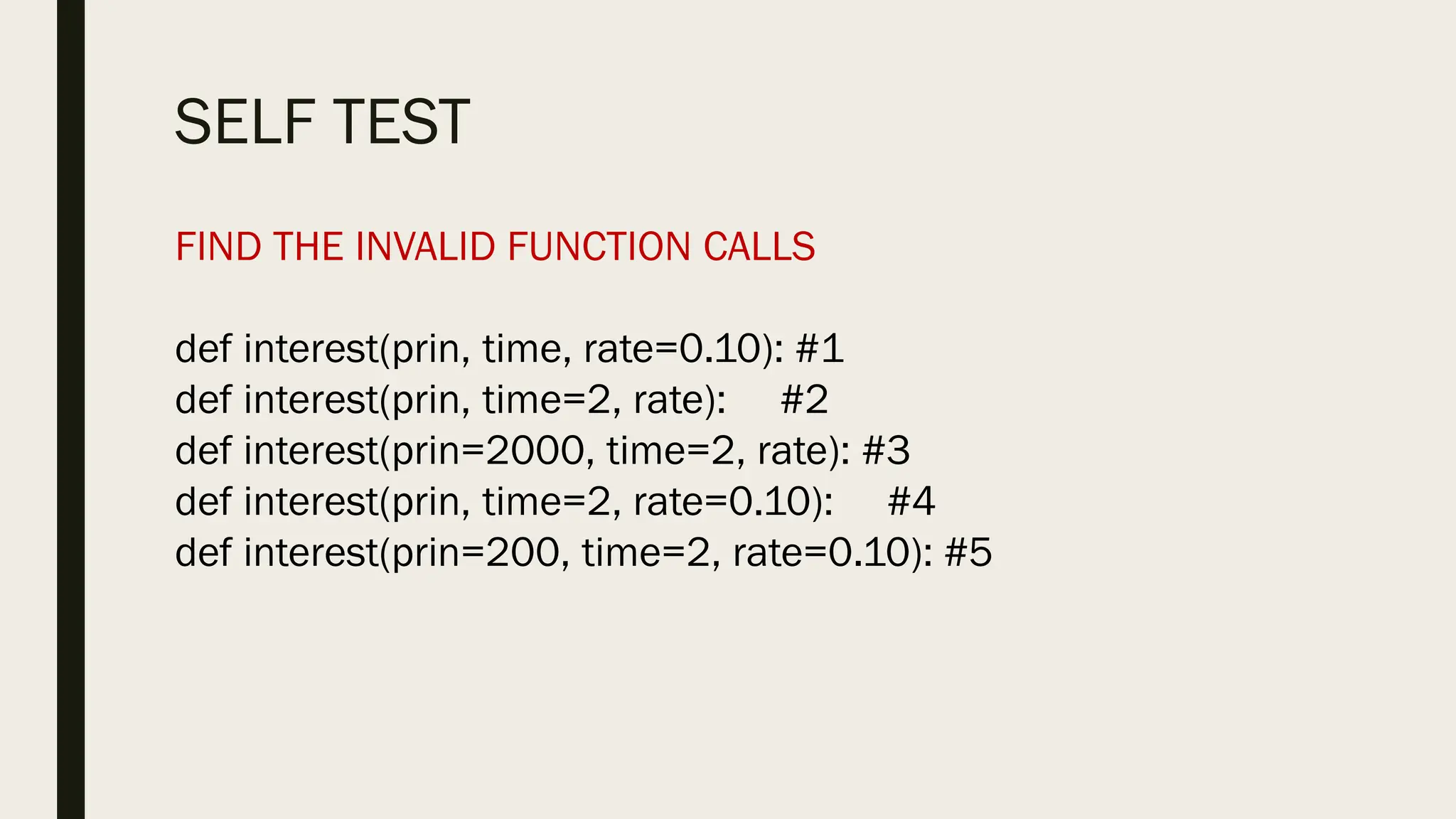 SELF TEST

FIND THE INVALID FUNCTION CALLS

def interest(prin, time, rate=0.10): #1
def interest(prin, time=2, rate): #2
def interest(prin=2000, time=2, rate): #3
def interest(prin, time=2, rate=0.10): #4
def interest(prin=200, time=2, rate=0.10): #5